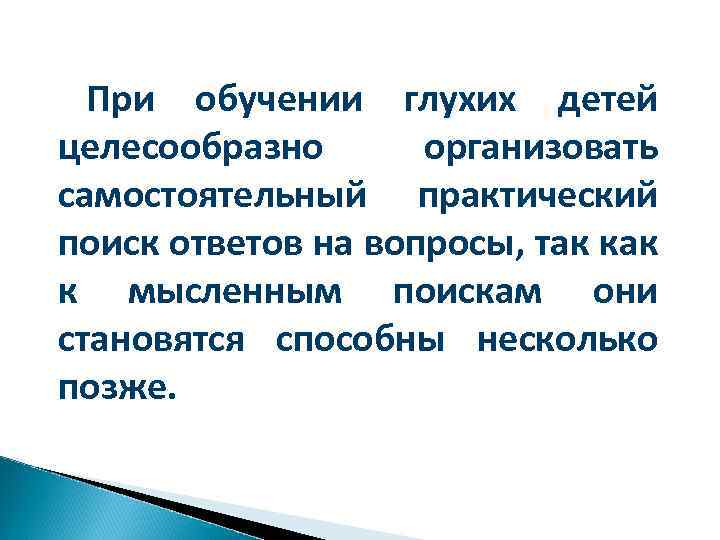 При обучении глухих детей целесообразно организовать самостоятельный практический поиск ответов на вопросы, так как к мысленным поискам они становятся способны несколько позже.